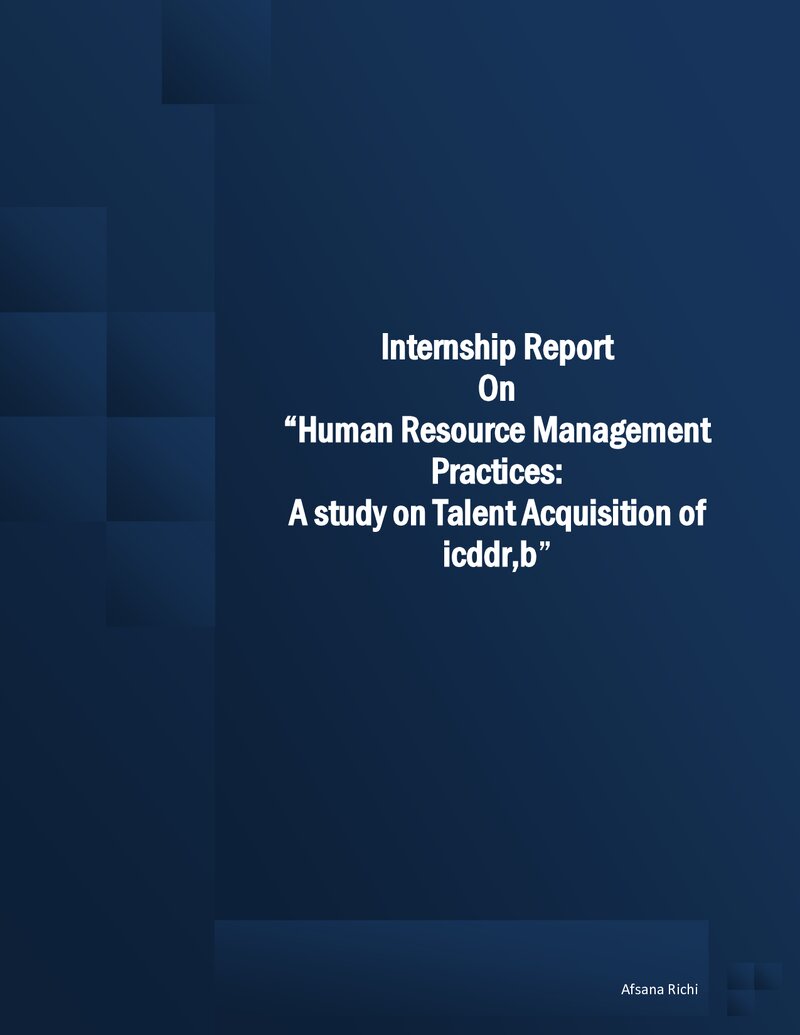 Internship Report
On
“Human Resource Management Practices:
A study on Talent Acquisition of icddr,b”

Afsana Richi